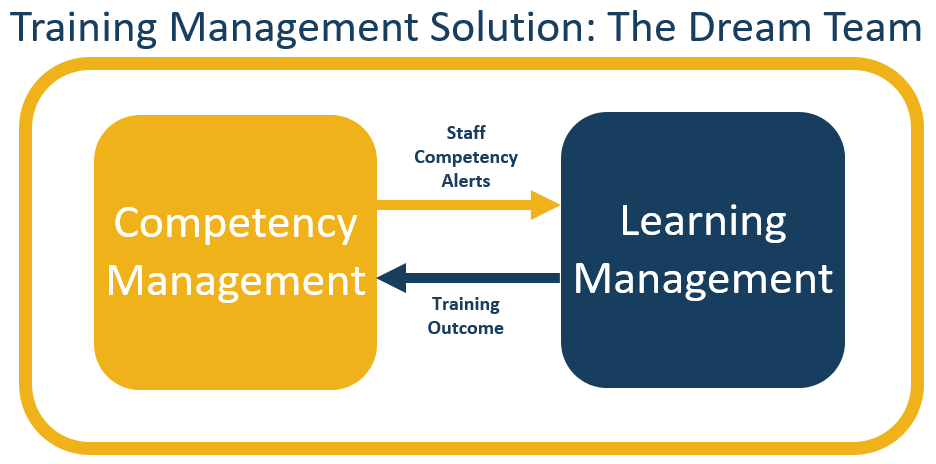 Training Management Solution: The Dream Team

Competency Management

Staff Competency Alerts

Training Outcome

Learning Management